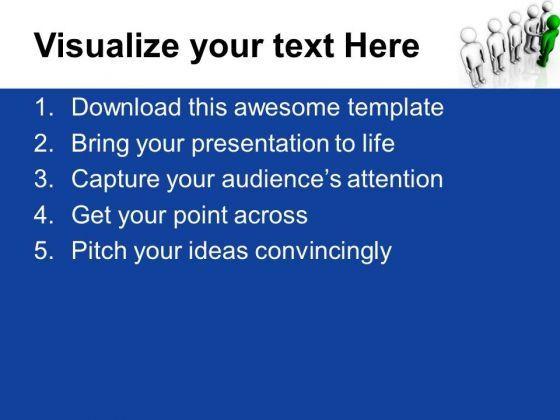 Visualize your text Here

1. Download this awesome template
2. Bring your presentation to life
3. Capture your audience's attention
4. Get your point across
5. Pitch your ideas convincingly